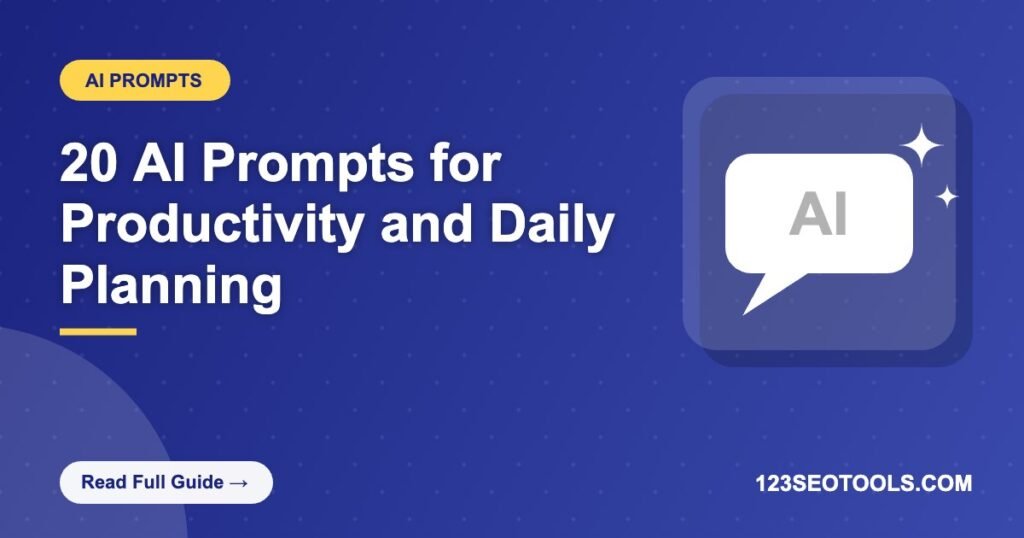 AI PROMPTS

20 AI Prompts for Productivity and Daily Planning

AI

Read Full Guide →

123SEOTOOLS.COM